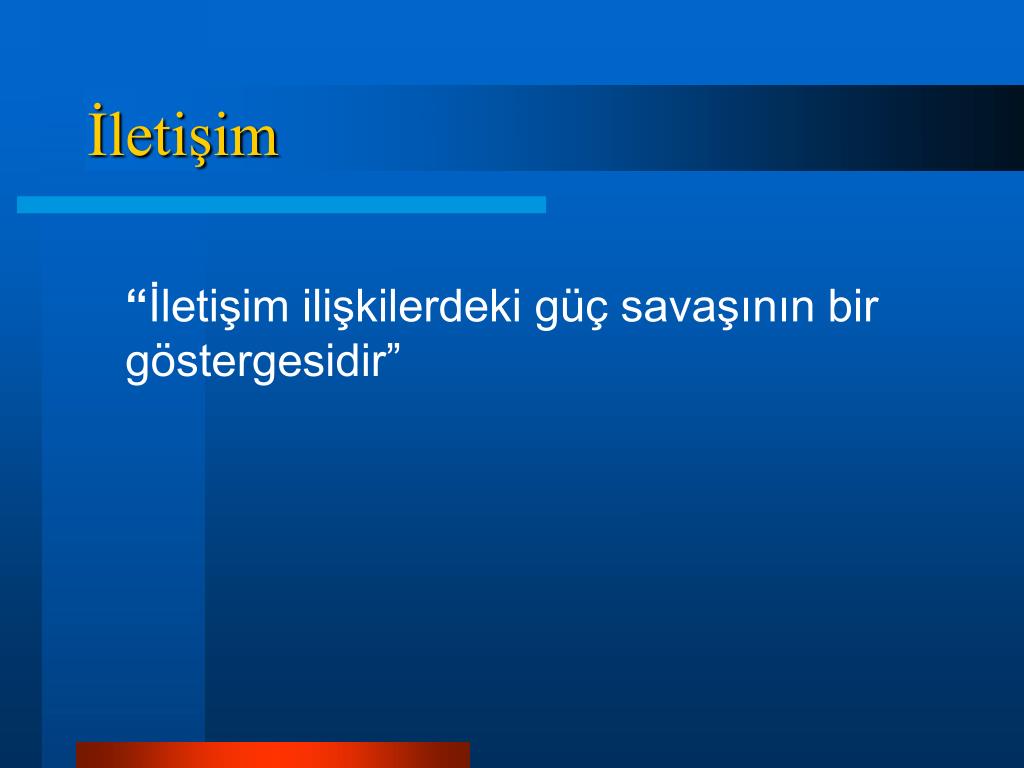 İletişim

“İletişim ilişkilerdeki güç savaşının bir göstergesidir”